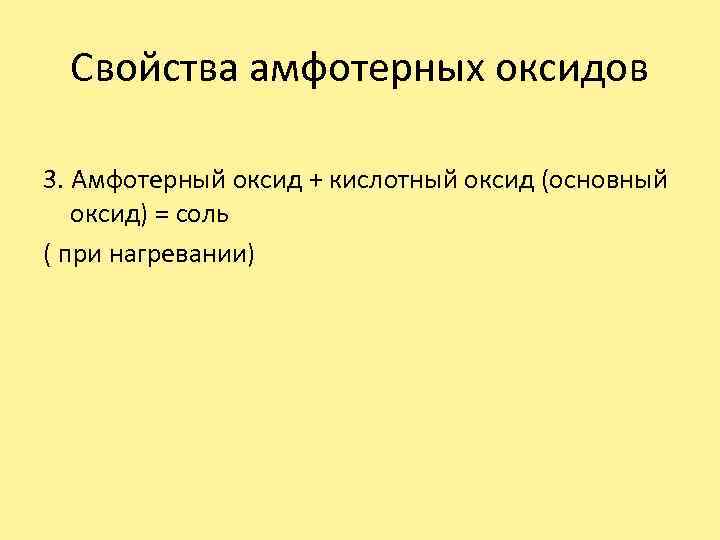 Свойства амфотерных оксидов

3. Амфотерный оксид + кислотный оксид (основный оксид) = соль

( при нагревании)